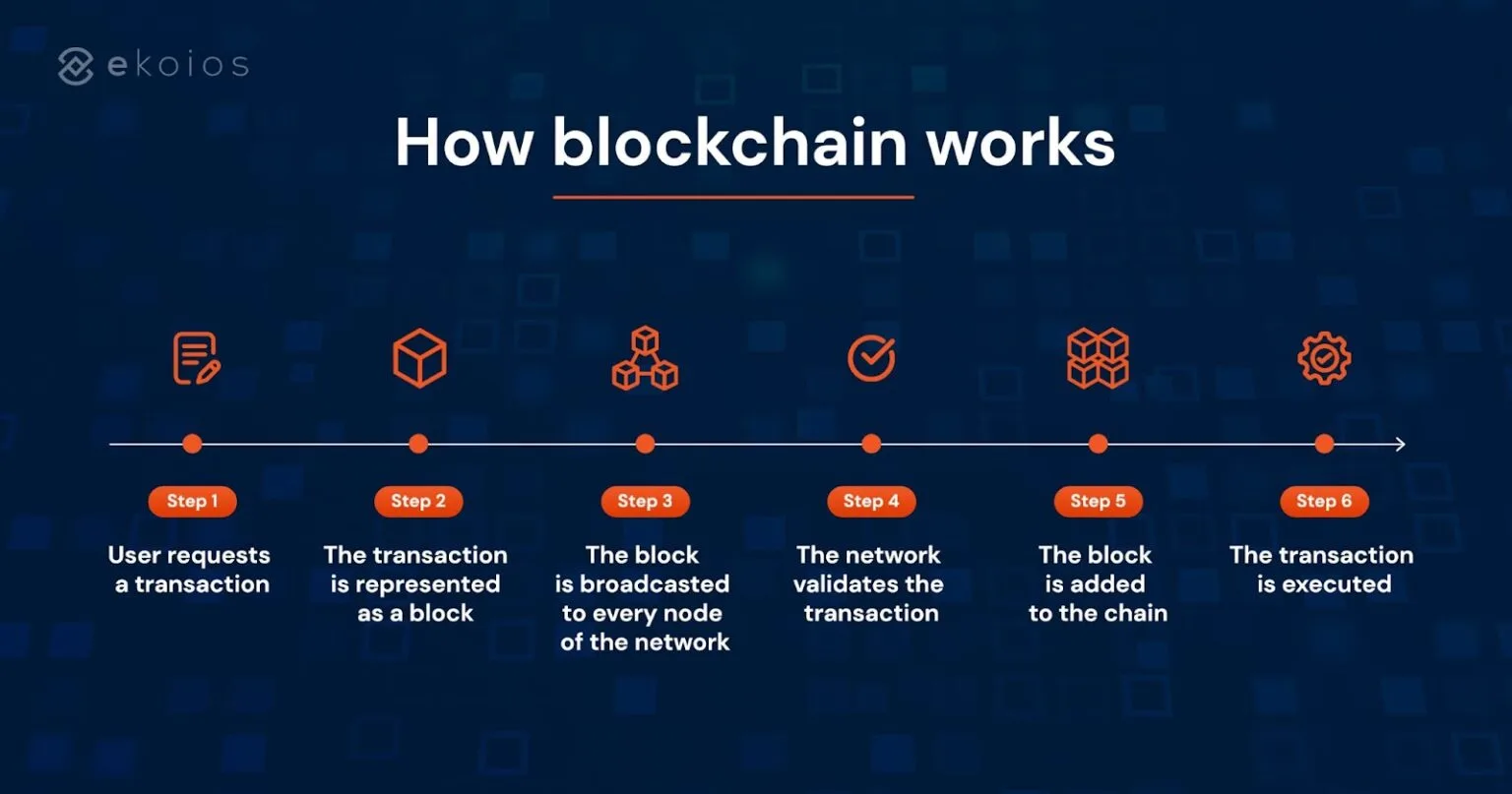 ekoios

How blockchain works

Step 1
User requests a transaction

Step 2
The transaction is represented as a block

Step 3
The block is broadcasted to every node of the network

Step 4
The network validates the transaction

Step 5
The block is added to the chain

Step 6
The transaction is executed